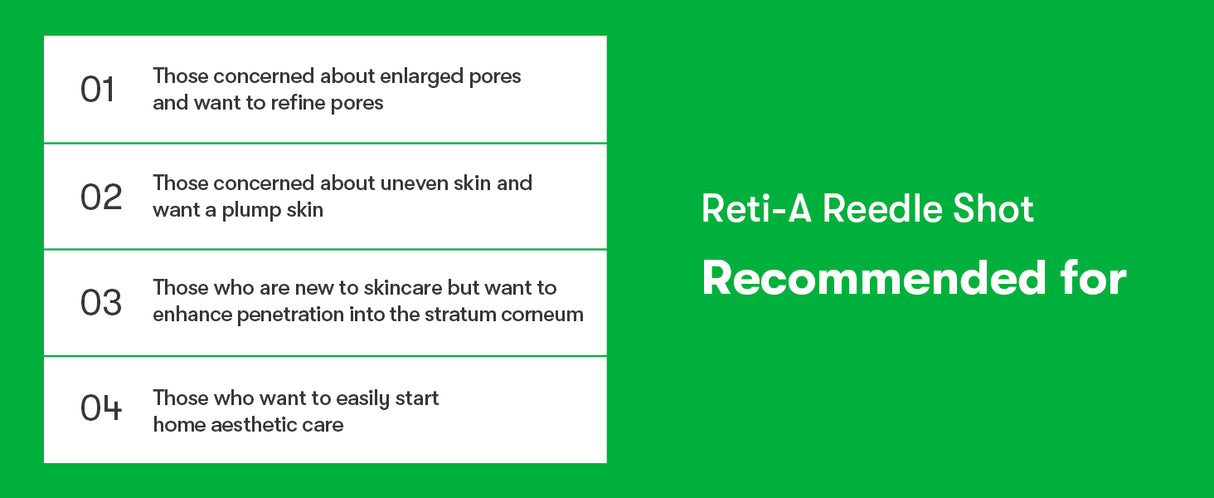 01 Those concerned about enlarged pores and want to refine pores

02 Those concerned about uneven skin and want a plump skin

03 Those who are new to skincare but want to enhance penetration into the stratum corneum

04 Those who want to easily start home aesthetic care

Reti-A Reedle Shot

Recommended for